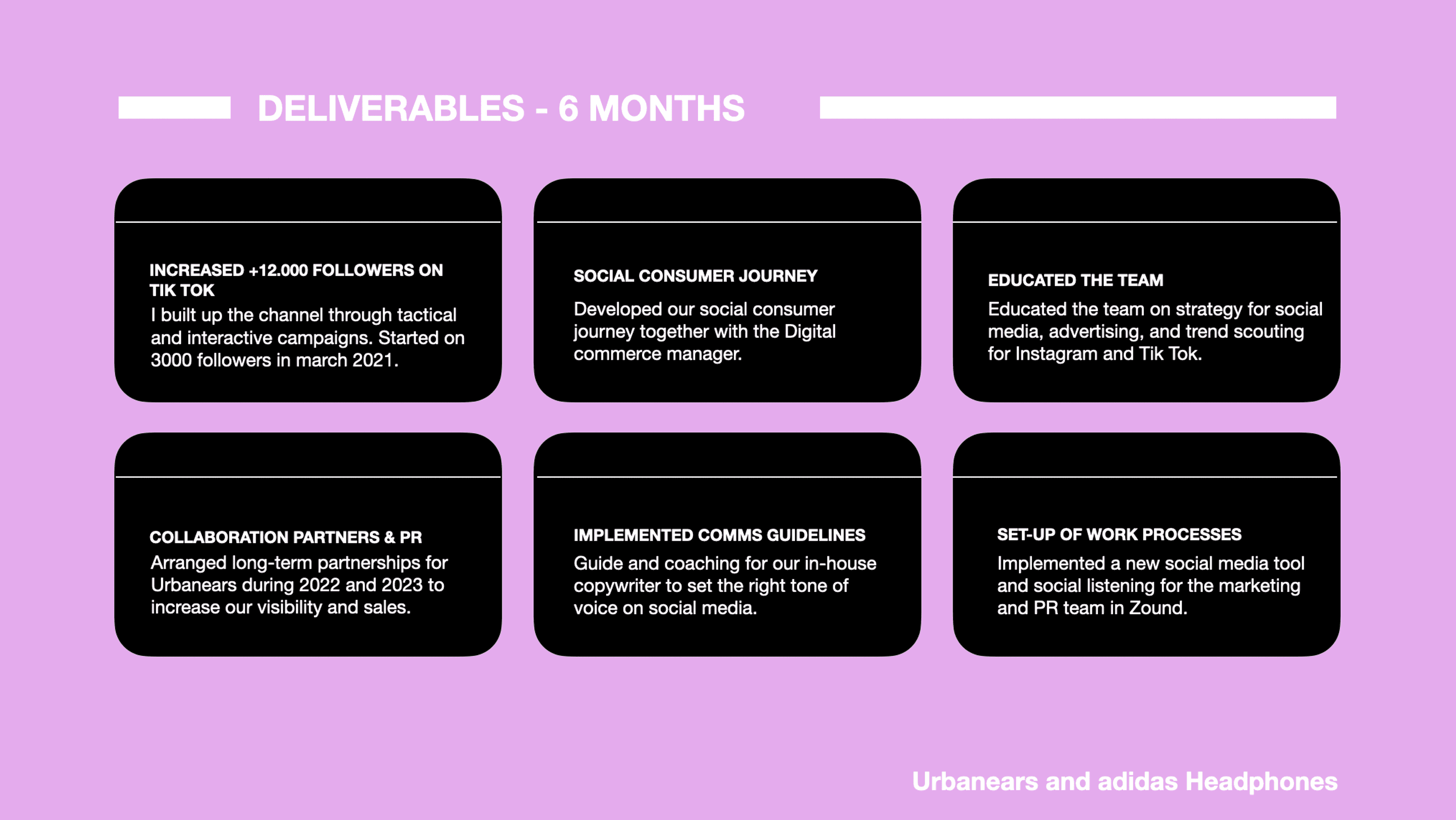 DELIVERABLES - 6 MONTHS

INCREASED +12.000 FOLLOWERS ON TIK TOK
I built up the channel through tactical and interactive campaigns. Started on 3000 followers in march 2021.

SOCIAL CONSUMER JOURNEY
Developed our social consumer journey together with the Digital commerce manager.

EDUCATED THE TEAM
Educated the team on strategy for social media, advertising, and trend scouting for Instagram and Tik Tok.

COLLABORATION PARTNERS & PR
Arranged long-term partnerships for Urbanears during 2022 and 2023 to increase our visibility and sales.

IMPLEMENTED COMMS GUIDELINES
Guide and coaching for our in-house copywriter to set the right tone of voice on social media.

SET-UP OF WORK PROCESSES
Implemented a new social media tool and social listening for the marketing and PR team in Zound.

Urbanears and adidas Headphones